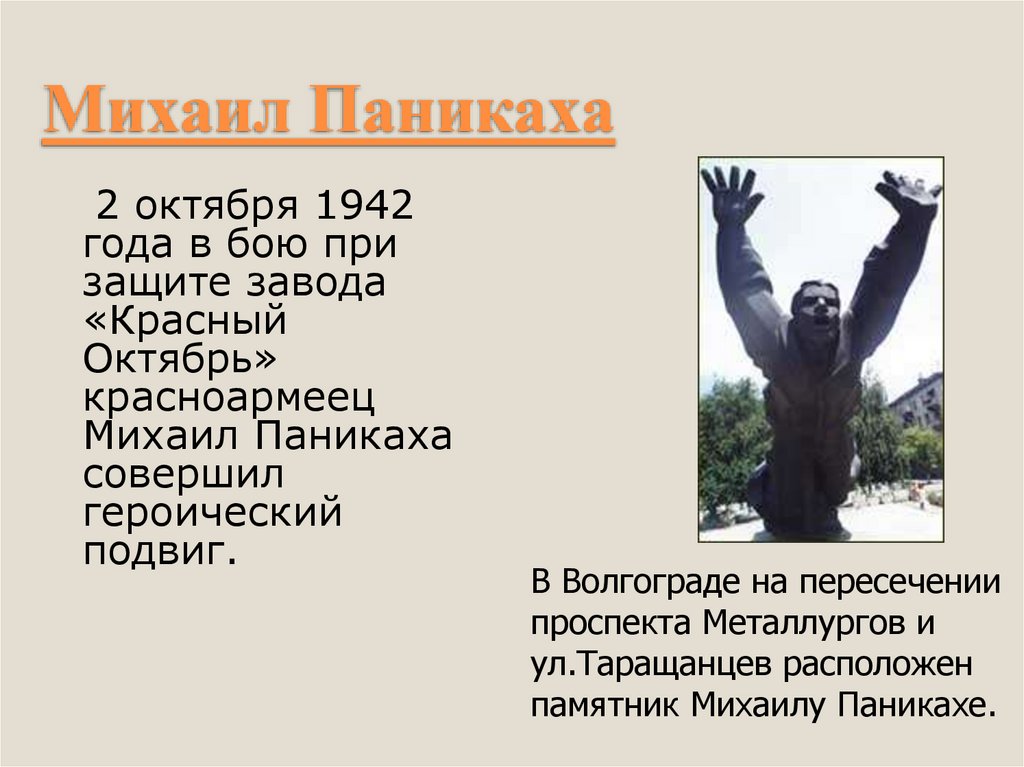 Михаил Паникаха

2 октября 1942 года в бою при защите завода «Красный Октябрь» красноармеец Михаил Паникаха совершил героический подвиг.

В Волгограде на пересечении проспекта Металлургов и ул.Таращанцев расположен памятник Михаилу Паникахе.